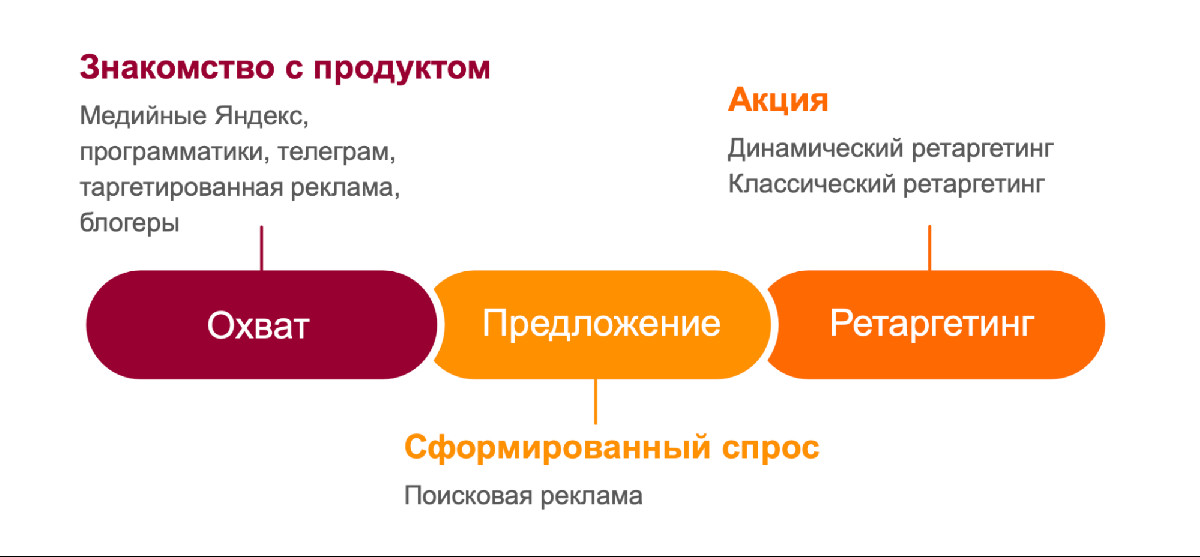 Знакомство с продуктом

Медийные Яндекс, программатики, телеграм, таргетированная реклама, блогеры

Акция

Динамический ретаргетинг
Классический ретаргетинг

Охват

Предложение

Ретаргетинг

Сформированный спрос

Поисковая реклама